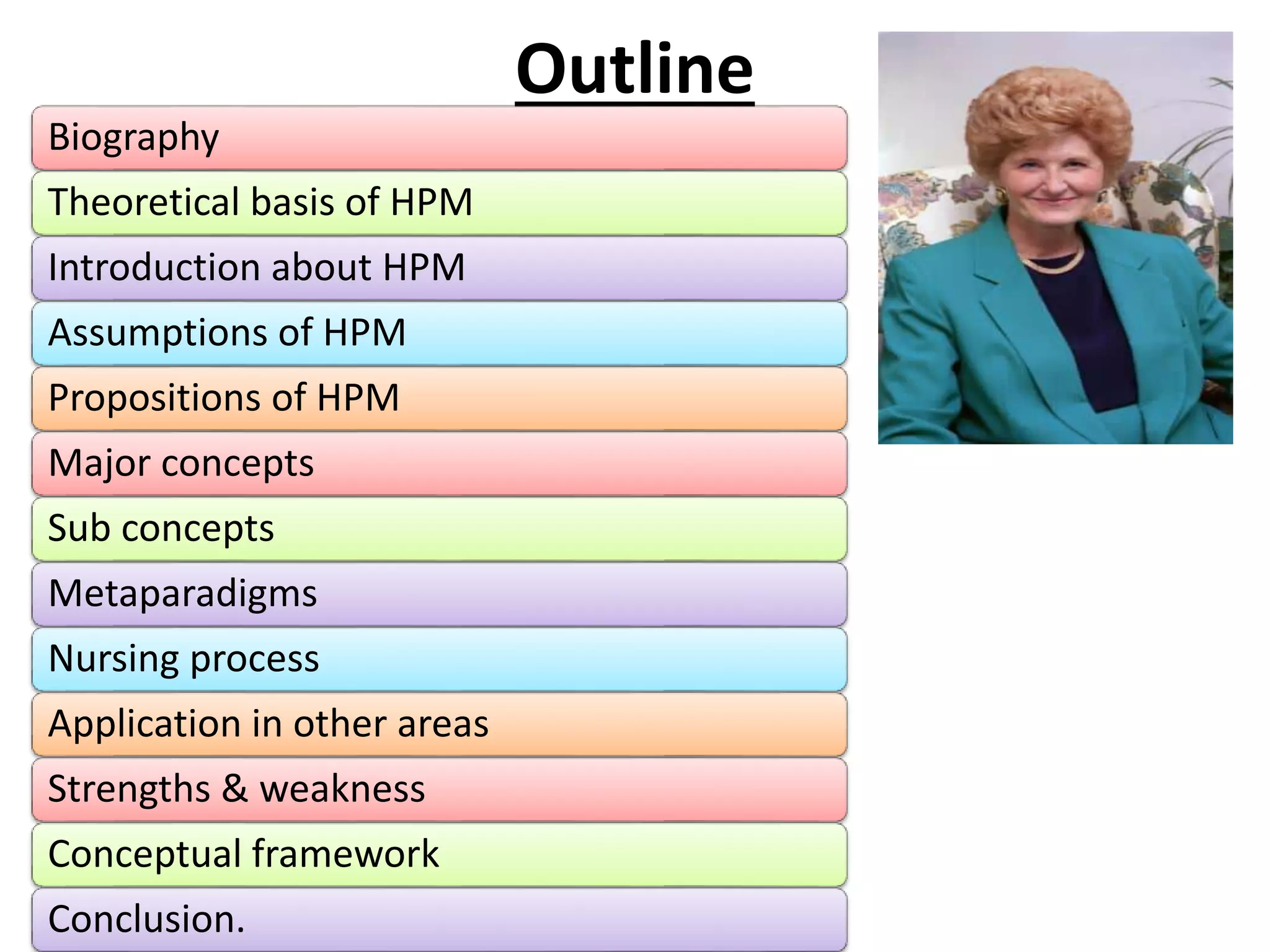 Outline

Biography

Theoretical basis of HPM

Introduction about HPM

Assumptions of HPM

Propositions of HPM

Major concepts

Sub concepts

Metaparadigms

Nursing process

Application in other areas

Strengths & weakness

Conceptual framework

Conclusion.